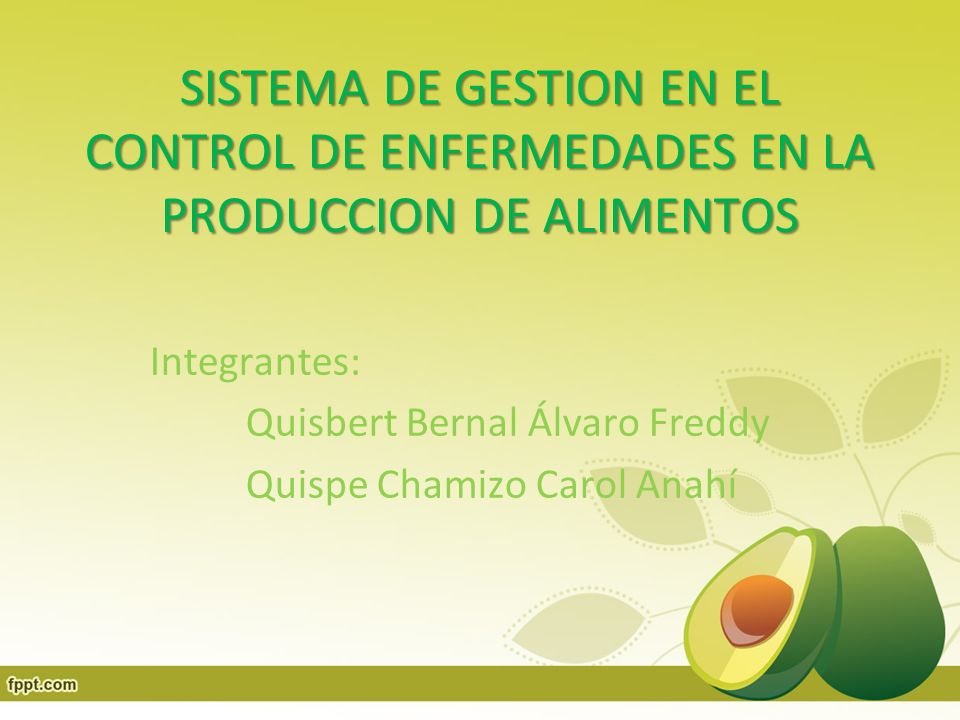 SISTEMA DE GESTION EN EL CONTROL DE ENFERMEDADES EN LA PRODUCCION DE ALIMENTOS

Integrantes:

Quisbert Bernal Álvaro Freddy

Quispe Chamizo Carol Anahí

fppt.com